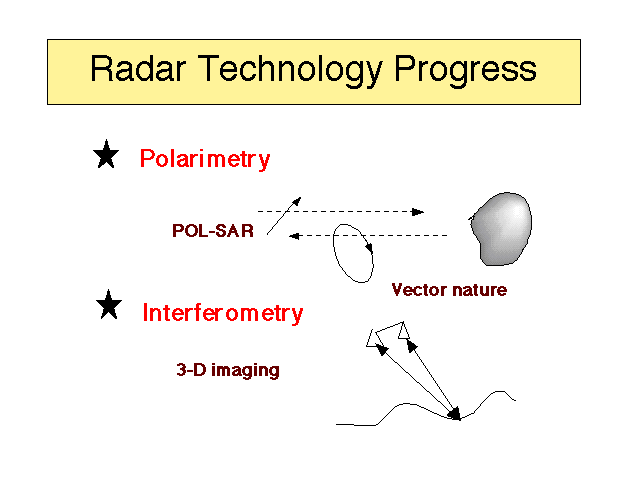 Radar Technology Progress

★ Polarimetry

POL-SAR

Vector nature

★ Interferometry

3-D imaging